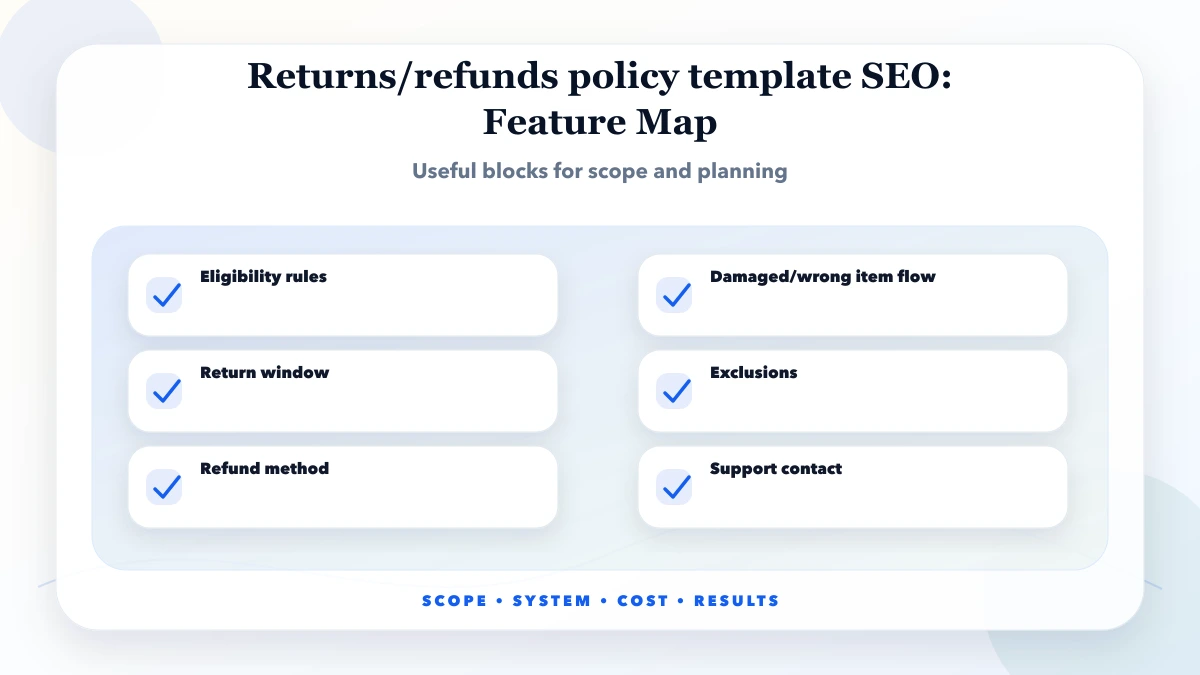 Returns/refunds policy template SEO: Feature Map

Useful blocks for scope and planning

Eligibility rules

Return window

Refund method

Damaged/wrong item flow

Exclusions

Support contact

SCOPE • SYSTEM • COST • RESULTS